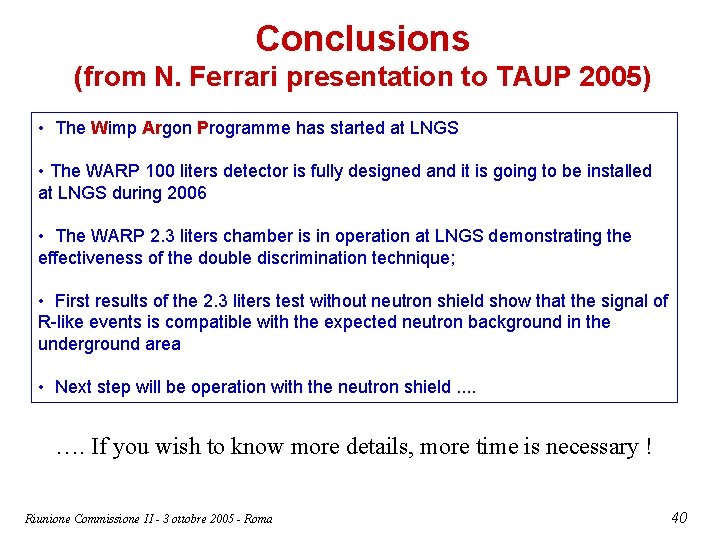 Conclusions
(from N. Ferrari presentation to TAUP 2005)

• The Wimp Argon Programme has started at LNGS

• The WARP 100 liters detector is fully designed and it is going to be installed at LNGS during 2006

• The WARP 2.3 liters chamber is in operation at LNGS demonstrating the effectiveness of the double discrimination technique;

• First results of the 2.3 liters test without neutron shield show that the signal of R-like events is compatible with the expected neutron background in the underground area

• Next step will be operation with the neutron shield ....

…. If you wish to know more details, more time is necessary !

Riunione Commissione II - 3 ottobre 2005 - Roma

40